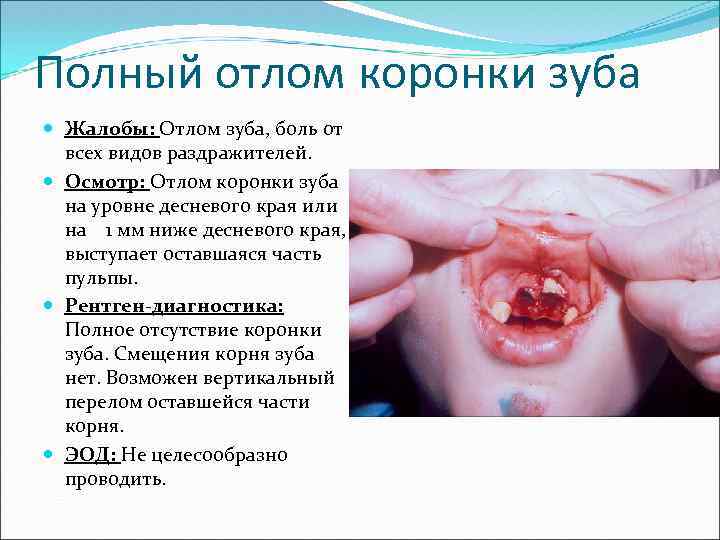 Полный отлом коронки зуба

Жалобы: Отлом зуба, боль от всех видов раздражителей.

Осмотр: Отлом коронки зуба на уровне десневого края или на 1 мм ниже десневого края, выступает оставшаяся часть пульпы.

Рентген-диагностика: Полное отсутствие коронки зуба. Смещения корня зуба нет. Возможен вертикальный перелом оставшейся части корня.

ЭОД: Не целесообразно проводить.